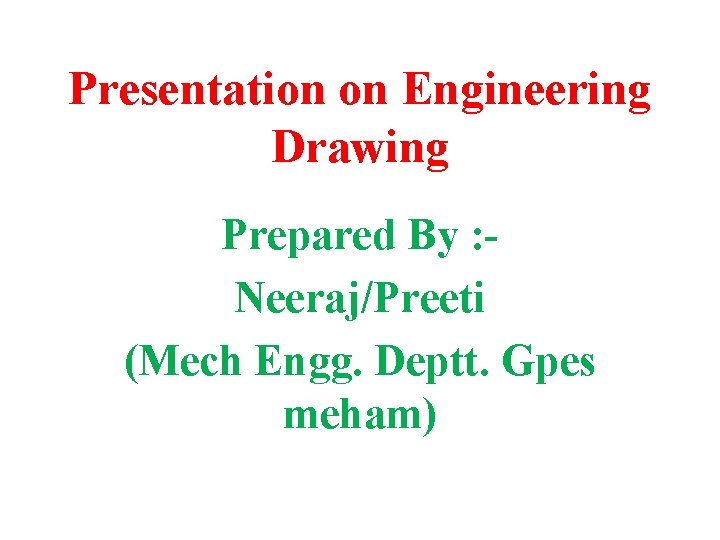 Presentation on Engineering Drawing

Prepared By :-

Neeraj/Preeti

(Mech Engg. Deptt. Gpes meham)